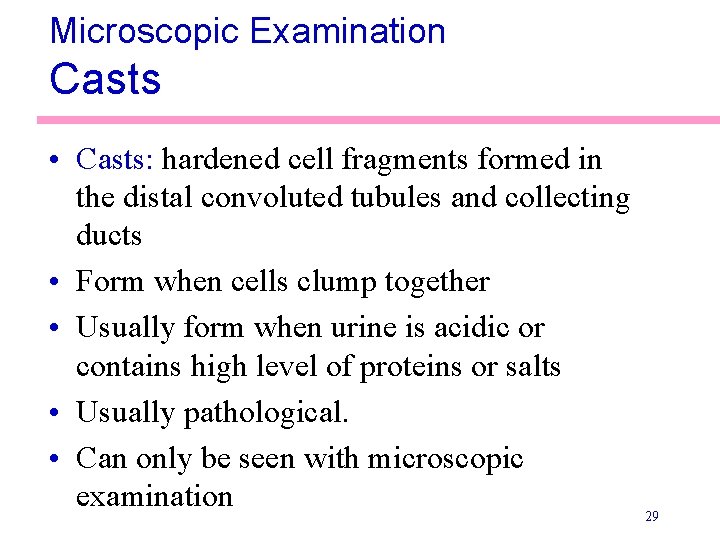 Microscopic Examination
Casts

• Casts: hardened cell fragments formed in the distal convoluted tubules and collecting ducts
• Form when cells clump together
• Usually form when urine is acidic or contains high level of proteins or salts
• Usually pathological.
• Can only be seen with microscopic examination

29